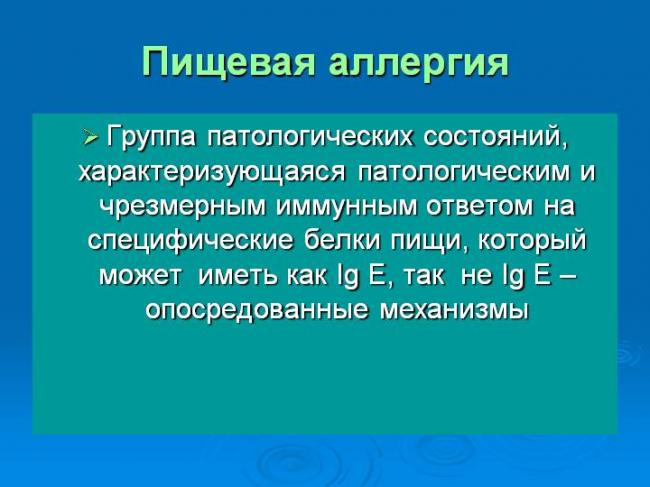 Пищевая аллергия

➢ Группа патологических состояний, характеризующаяся патологическим и чрезмерным иммунным ответом на специфические белки пищи, который может иметь как Ig E, так не Ig E – опосредованные механизмы